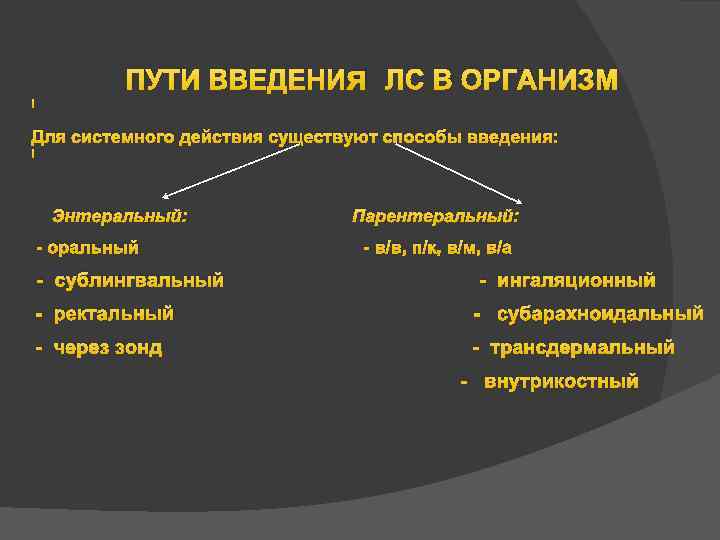 ПУТИ ВВЕДЕНИЯ ЛС В ОРГАНИЗМ

Для системного действия существуют способы введения:

Энтеральный:
- оральный
- сублингвальный
- ректальный
- через зонд

Парентеральный:
- в/в, п/к, в/м, в/а
- ингаляционный
- субарахноидальный
- трансдермальный
- внутрикостный